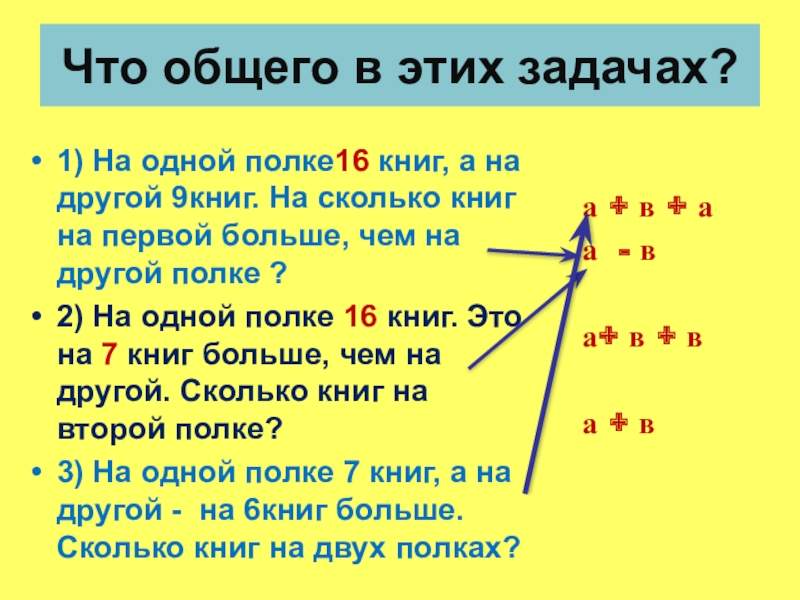 Что общего в этих задачах?

• 1) На одной полке16 книг, а на другой 9книг. На сколько книг на первой больше, чем на другой полке ?

• 2) На одной полке 16 книг. Это на 7 книг больше, чем на другой. Сколько книг на второй полке?

• 3) На одной полке 7 книг, а на другой - на 6книг больше. Сколько книг на двух полках?

а + в + а

а - в

а+ в + в

а + в